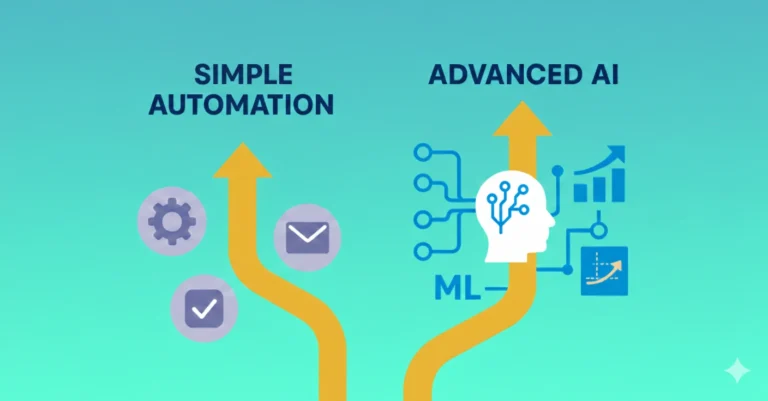 SIMPLE AUTOMATION

ADVANCED AI

ML